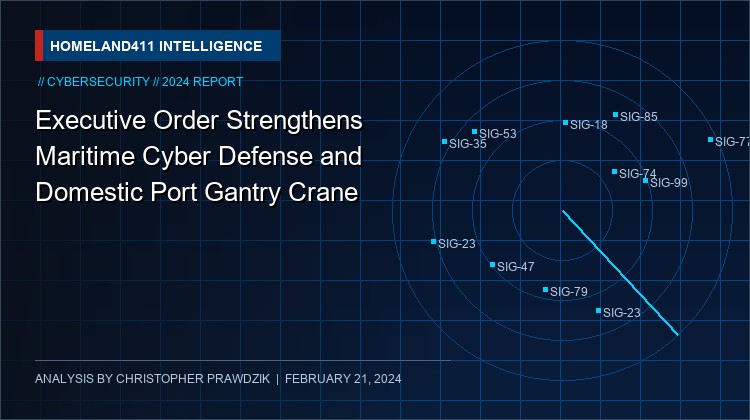 HOMELAND411 INTELLIGENCE

// CYBERSECURITY // 2024 REPORT

Executive Order Strengthens Maritime Cyber Defense and Domestic Port Gantry Crane

SIG-53
SIG-35
SIG-18
SIG-85
SIG-77
SIG-74
SIG-99
SIG-23
SIG-47
SIG-79
SIG-23

ANALYSIS BY CHRISTOPHER PRAWDZIK | FEBRUARY 21, 2024